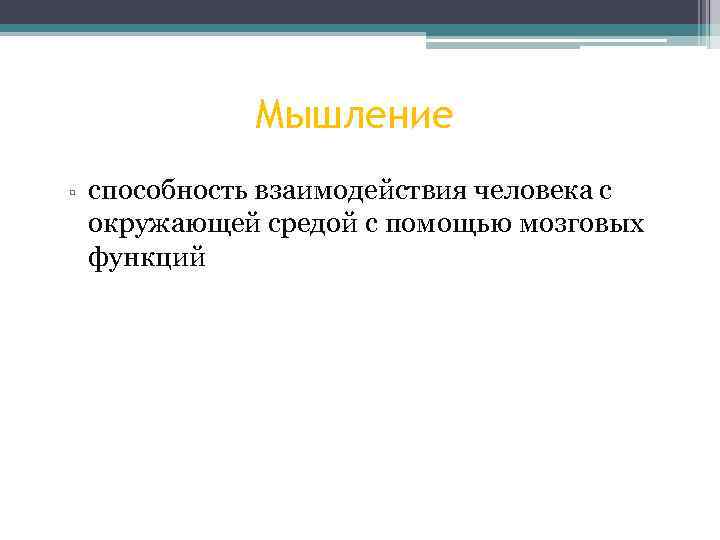 Мышление

▫ способность взаимодействия человека с окружающей средой с помощью мозговых функций